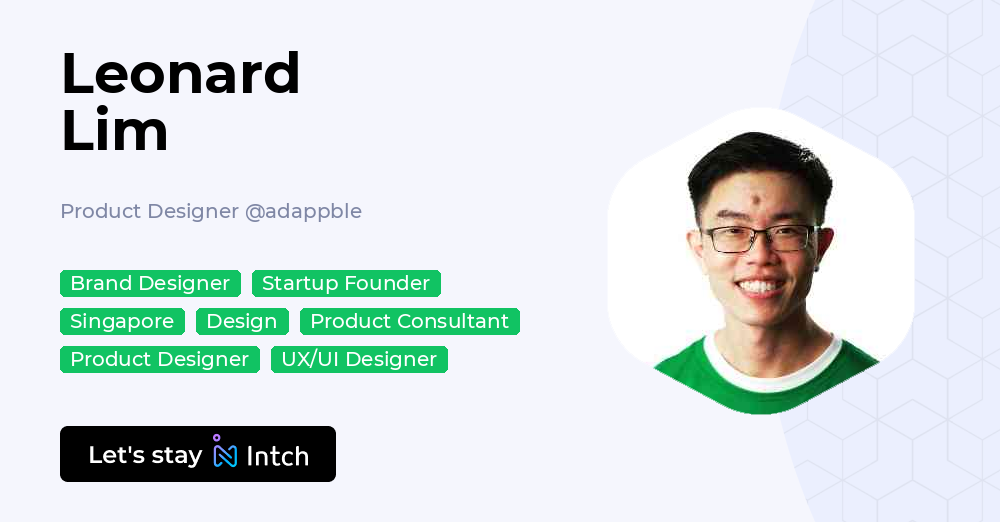 Leonard
Lim

Product Designer @adappble

Brand Designer Startup Founder
Singapore Design Product Consultant
Product Designer UX/UI Designer

Let's stay Intch